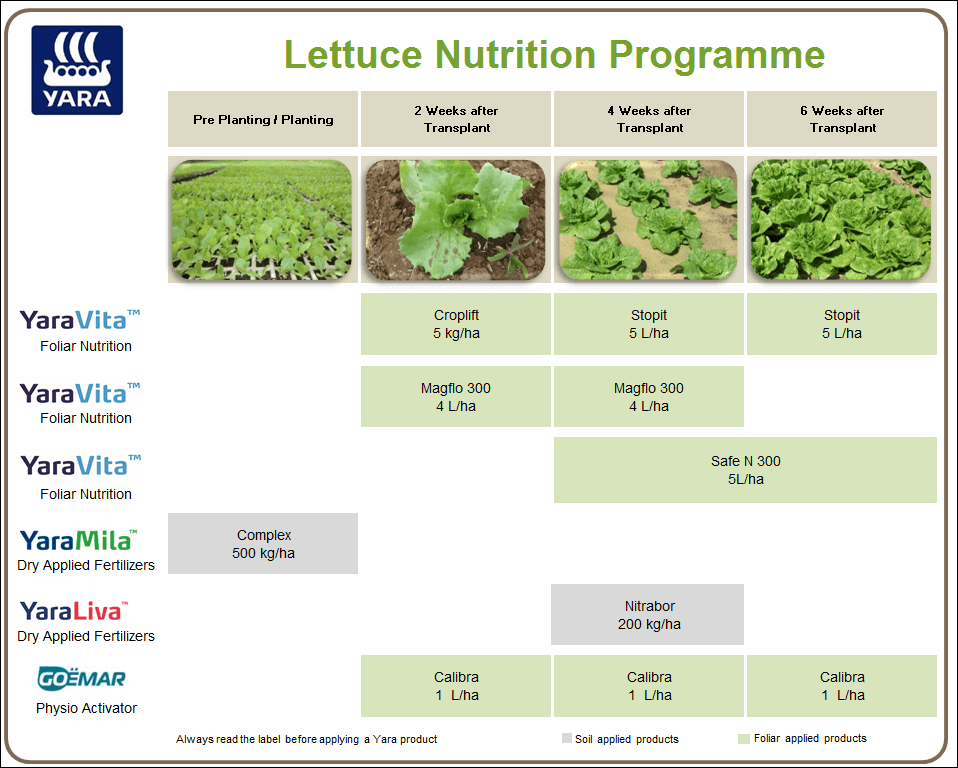 YARA

Lettuce Nutrition Programme

| | Pre Planting / Planting | 2 Weeks after Transplant | 4 Weeks after Transplant | 6 Weeks after Transplant |
|---|---|---|---|---|
| YaraVita™ Foliar Nutrition | | Croplift 5 kg/ha | Stopit 5 L/ha | Stopit 5 L/ha |
| YaraVita™ Foliar Nutrition | | Magflo 300 4 L/ha | Magflo 300 4 L/ha | |
| YaraVita™ Foliar Nutrition | | | Safe N 300 5L/ha | Safe N 300 5L/ha |
| YaraMila™ Dry Applied Fertilizers | Complex 500 kg/ha | | | |
| YaraLiva™ Dry Applied Fertilizers | | | Nitrabor 200 kg/ha | |
| GOËMAR Physio Activator | | Calibra 1 L/ha | Calibra 1 L/ha | Calibra 1 L/ha |

Always read the label before applying a Yara product

Soil applied products

Foliar applied products